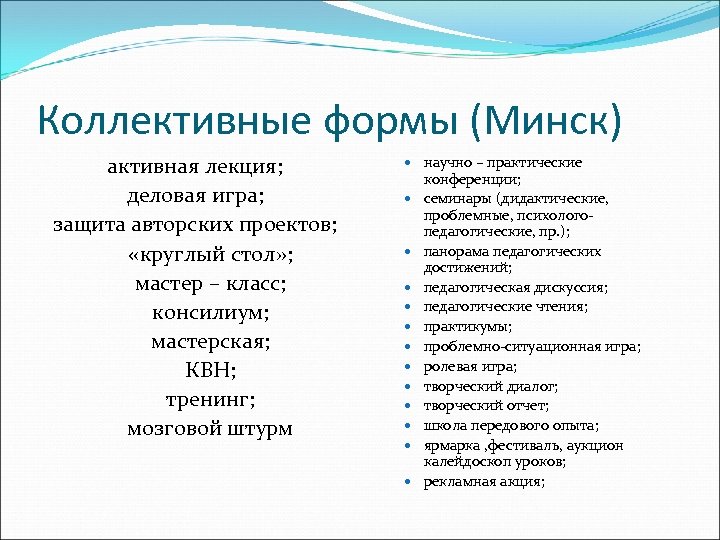 Коллективные формы (Минск)

активная лекция;
деловая игра;
защита авторских проектов;
«круглый стол»;
мастер – класс;
консилиум;
мастерская;
КВН;
тренинг;
мозговой штурм

- научно – практические конференции;
- семинары (дидактические, проблемные, психолого-педагогические, пр.);
- панорама педагогических достижений;
- педагогическая дискуссия;
- педагогические чтения;
- практикумы;
- проблемно-ситуационная игра;
- ролевая игра;
- творческий диалог;
- творческий отчет;
- школа передового опыта;
- ярмарка ,фестиваль, аукцион калейдоскоп уроков;
- рекламная акция;